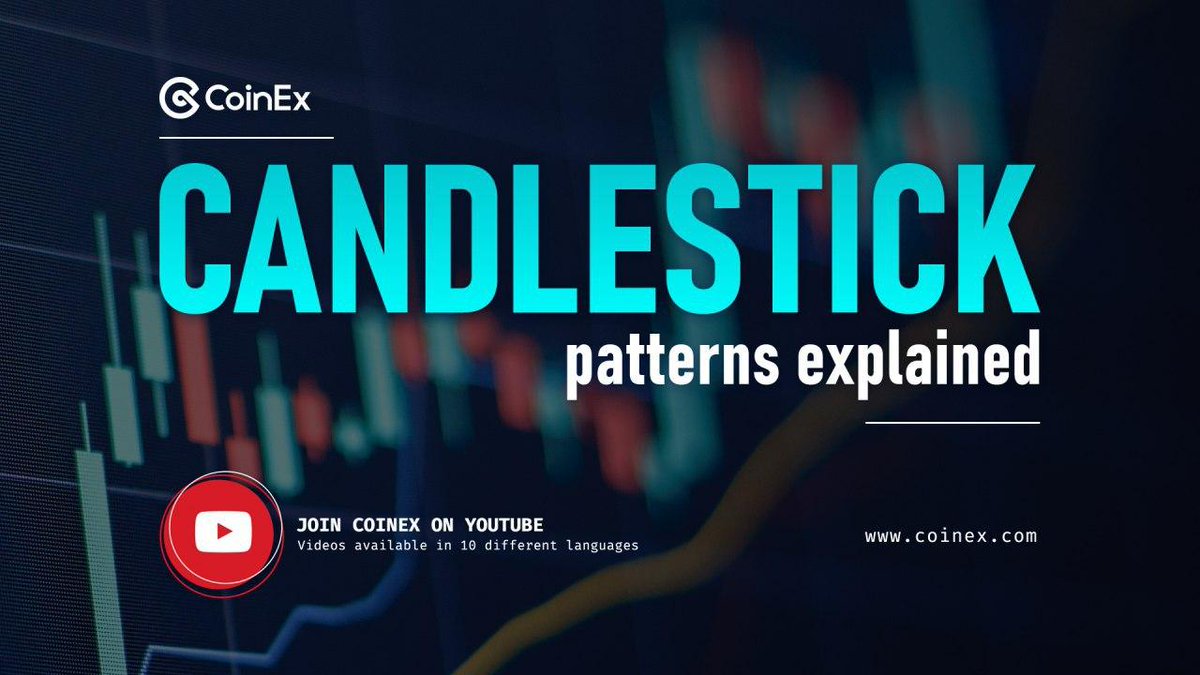 CoinEx

CANDLESTICK
patterns explained

JOIN COINEX ON YOUTUBE
Videos available in 10 different languages

www.coinex.com